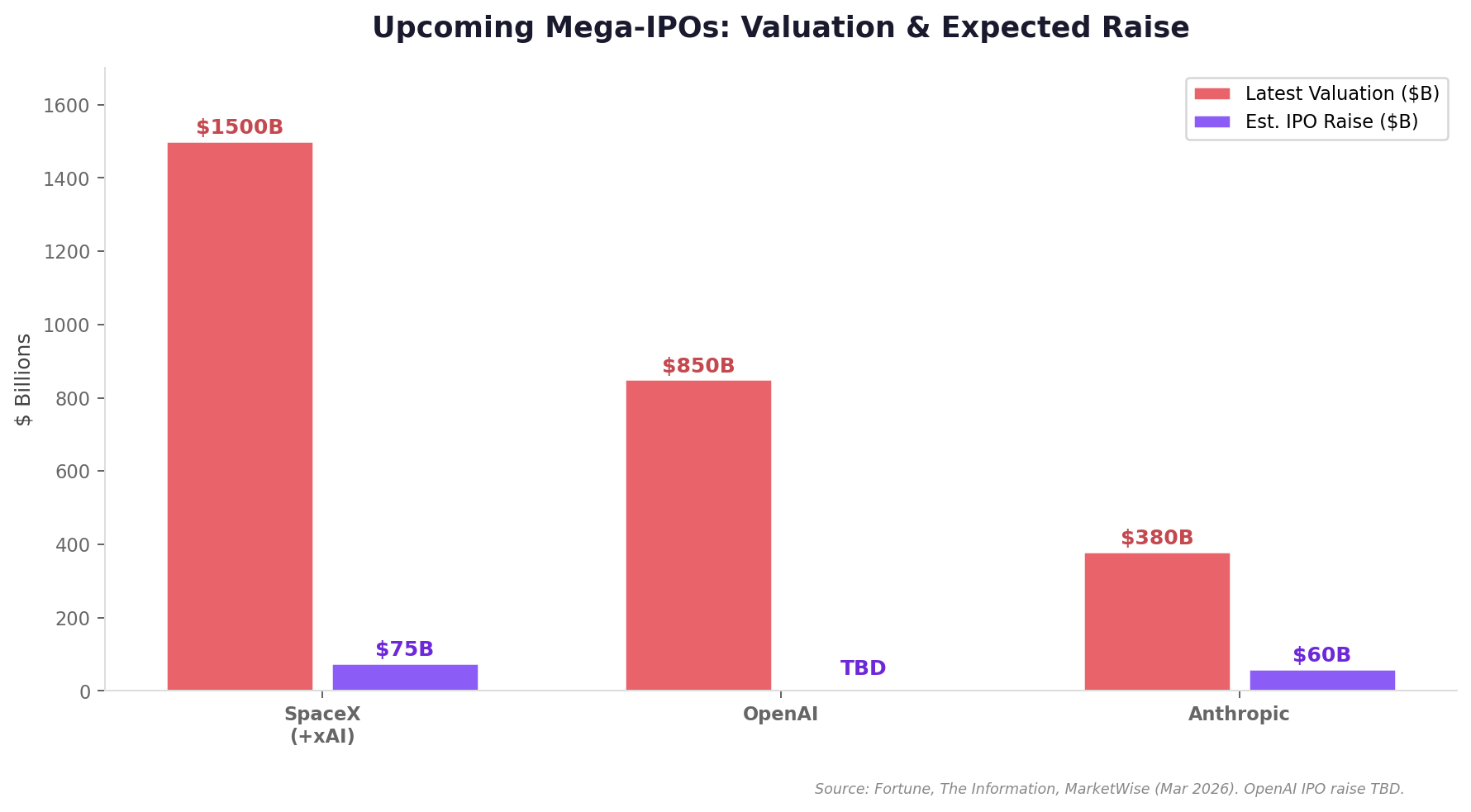 Upcoming Mega-IPOs: Valuation & Expected Raise

Latest Valuation ($B)
Est. IPO Raise ($B)

$ Billions

1600
1400
1200
1000
800
600
400
200
0

$1500B
$75B
$850B
TBD
$380B
$60B

SpaceX (+xAI)
OpenAI
Anthropic

Source: Fortune, The Information, MarketWise (Mar 2026). OpenAI IPO raise TBD.